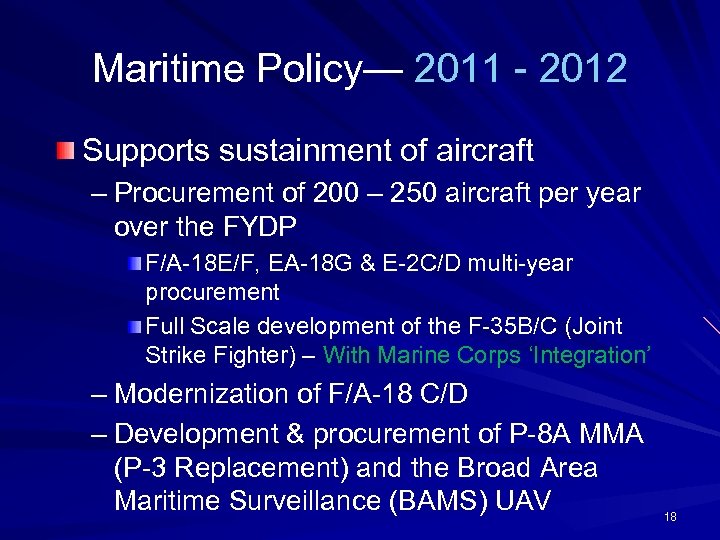 Maritime Policy— 2011 - 2012

Supports sustainment of aircraft

– Procurement of 200 – 250 aircraft per year over the FYDP

F/A-18E/F, EA-18G & E-2C/D multi-year procurement

Full Scale development of the F-35B/C (Joint Strike Fighter) – With Marine Corps 'Integration'

– Modernization of F/A-18 C/D

– Development & procurement of P-8A MMA (P-3 Replacement) and the Broad Area Maritime Surveillance (BAMS) UAV

18